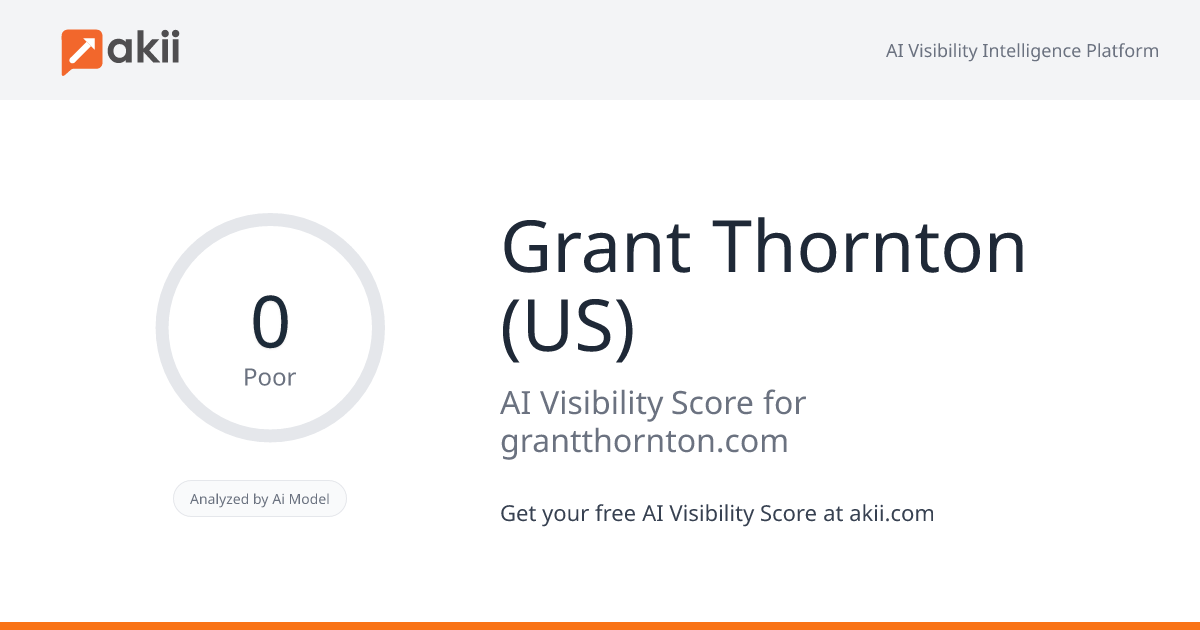 akii

AI Visibility Intelligence Platform

0
Poor

Analyzed by Ai Model

Grant Thornton (US)

AI Visibility Score for grantthornton.com

Get your free AI Visibility Score at akii.com